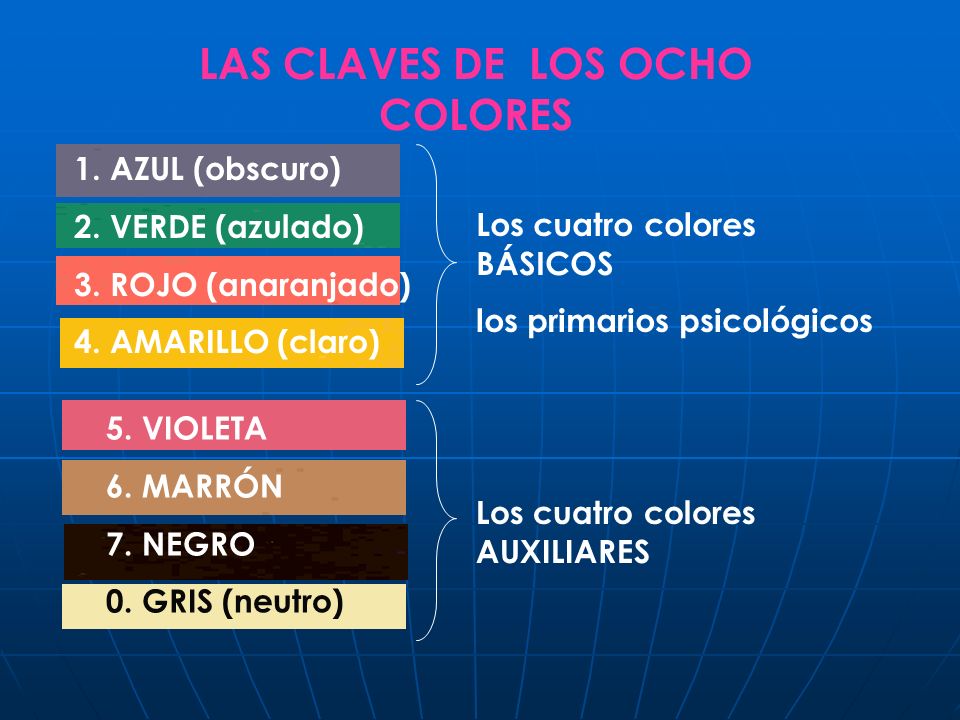 LAS CLAVES DE LOS OCHO COLORES

1. AZUL (obscuro)
2. VERDE (azulado)
3. ROJO (anaranjado)
4. AMARILLO (claro)

Los cuatro colores BÁSICOS

los primarios psicológicos

5. VIOLETA
6. MARRÓN
7. NEGRO
0. GRIS (neutro)

Los cuatro colores AUXILIARES